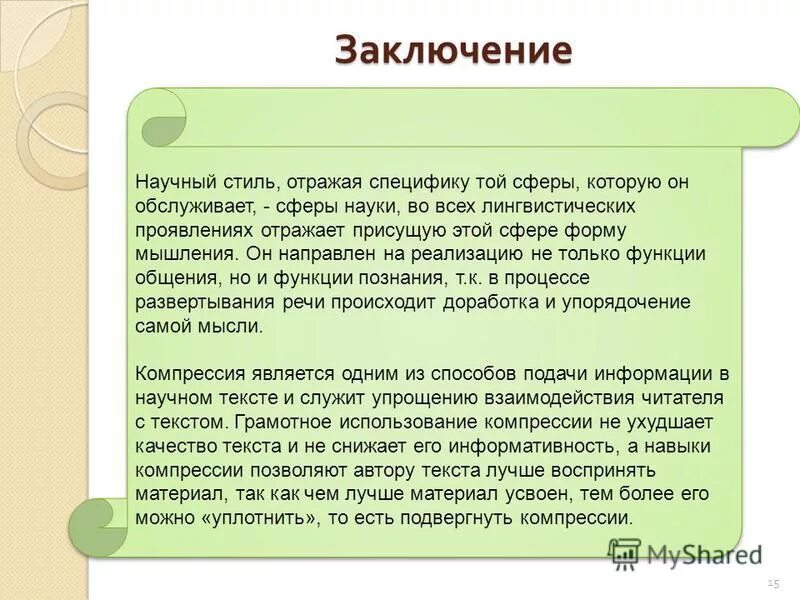 Заключение

Научный стиль, отражая специфику той сферы, которую он обслуживает, - сферы науки, во всех лингвистических проявлениях отражает присущую этой сфере форму мышления. Он направлен на реализацию не только функции общения, но и функции познания, т.к. в процессе развертывания речи происходит доработка и упорядочение самой мысли.

Компрессия является одним из способов подачи информации в научном тексте и служит упрощению взаимодействия читателя с текстом. Грамотное использование компрессии не ухудшает качество текста и не снижает его информативность, а навыки компрессии позволяют автору текста лучше воспринять материал, так как чем лучше материал усвоен, тем более его можно «уплотнить», то есть подвергнуть компрессии.

MyShared

15